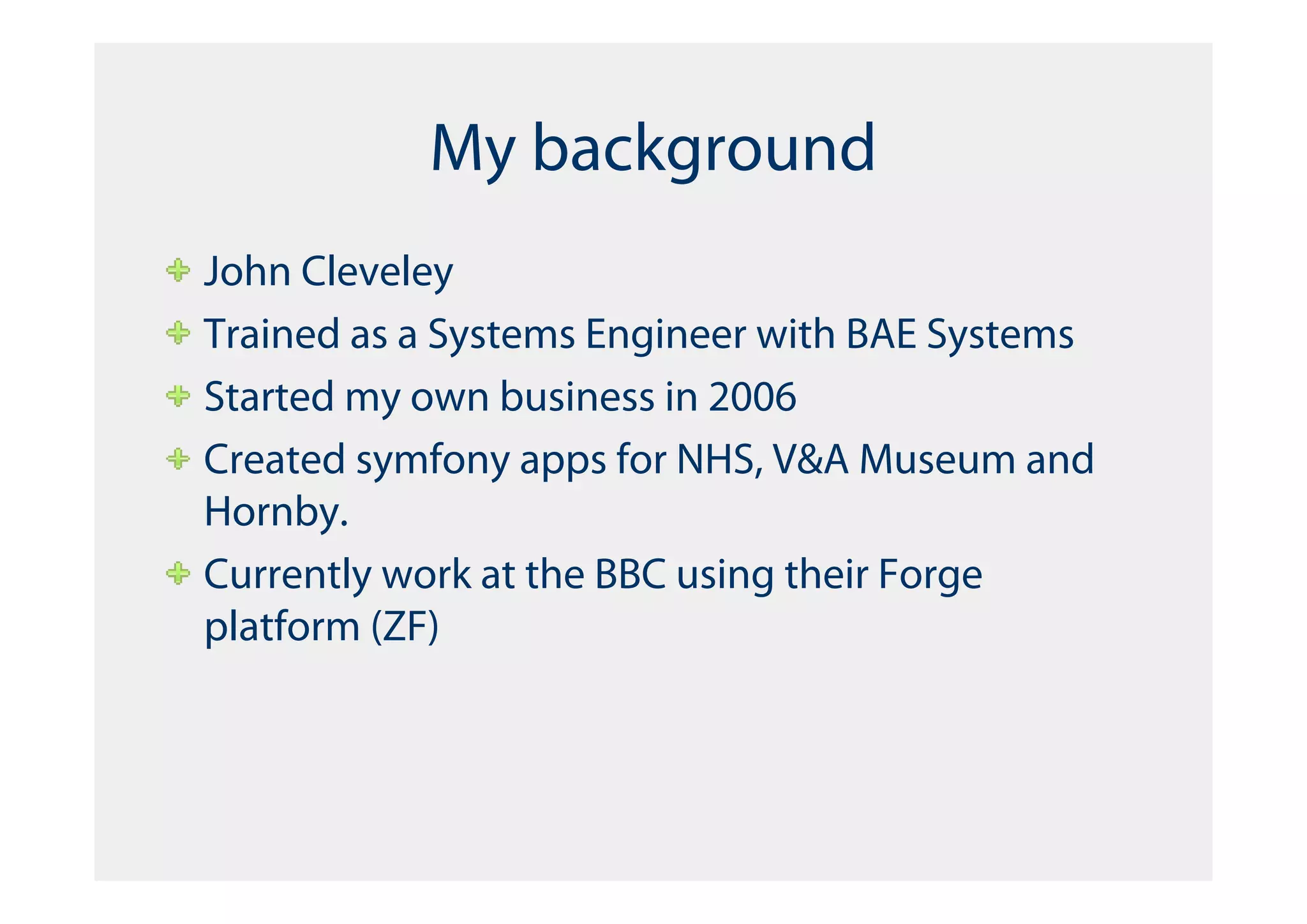 My background

John Cleveley

Trained as a Systems Engineer with BAE Systems

Started my own business in 2006

Created symfony apps for NHS, V&A Museum and Hornby.

Currently work at the BBC using their Forge platform (ZF)